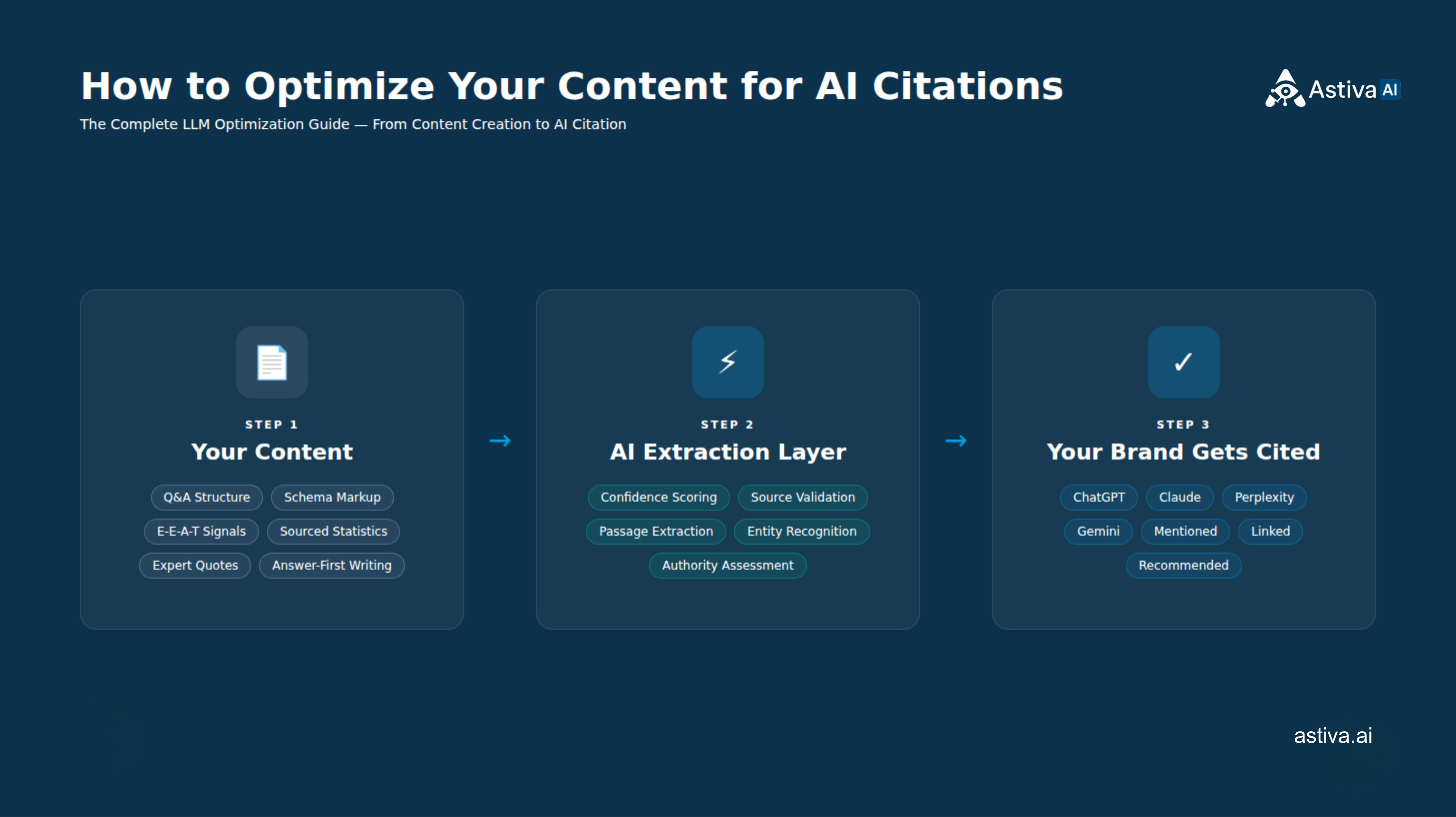 How to Optimize Your Content for AI Citations

The Complete LLM Optimization Guide — From Content Creation to AI Citation

Astiva AI

STEP 1

Your Content

Q&A Structure
Schema Markup
E-E-A-T Signals
Sourced Statistics
Expert Quotes
Answer-First Writing

→

STEP 2

AI Extraction Layer

Confidence Scoring
Source Validation
Passage Extraction
Entity Recognition
Authority Assessment

→

STEP 3

Your Brand Gets Cited

ChatGPT
Claude
Perplexity
Gemini
Mentioned
Linked
Recommended

astiva.ai